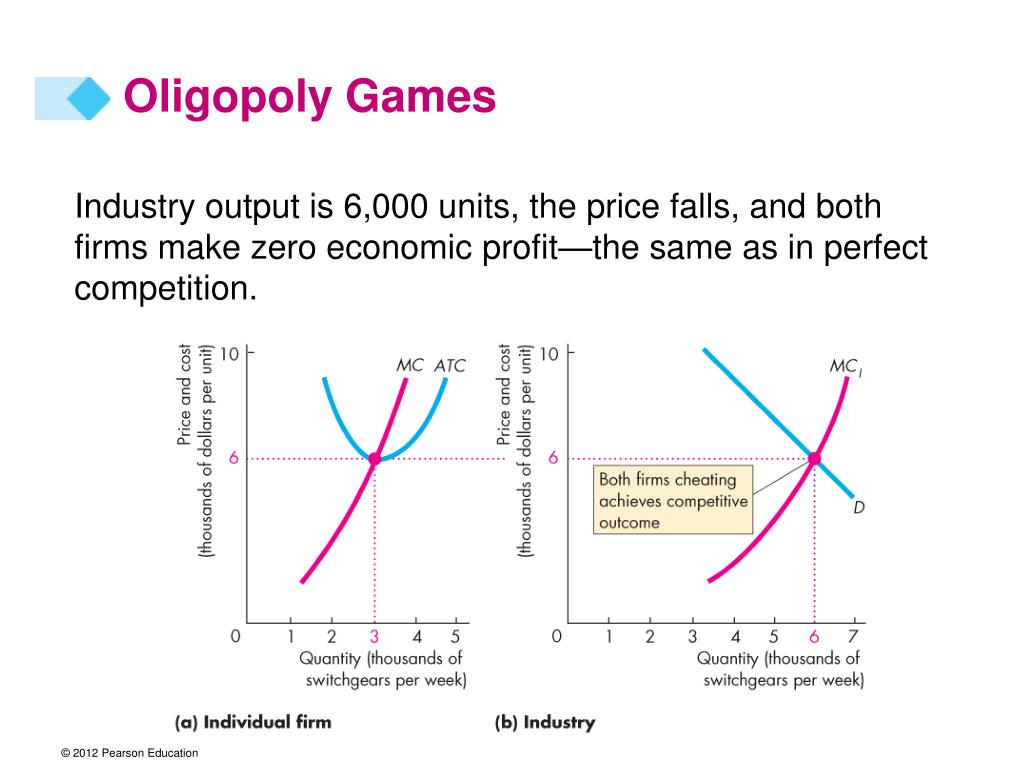 Oligopoly Games

Industry output is 6,000 units, the price falls, and both firms make zero economic profit—the same as in perfect competition.

Price and cost (thousands of dollars per unit)

10

6

0

MC

ATC

1 2 3 4 5

Quantity (thousands of switchgears per week)

(a) Individual firm

Price and cost (thousands of dollars per unit)

10

6

0

$MC_I$

D

Both firms cheating achieves competitive outcome

1 2 3 4 5 6 7

Quantity (thousands of switchgears per week)

(b) Industry

© 2012 Pearson Education